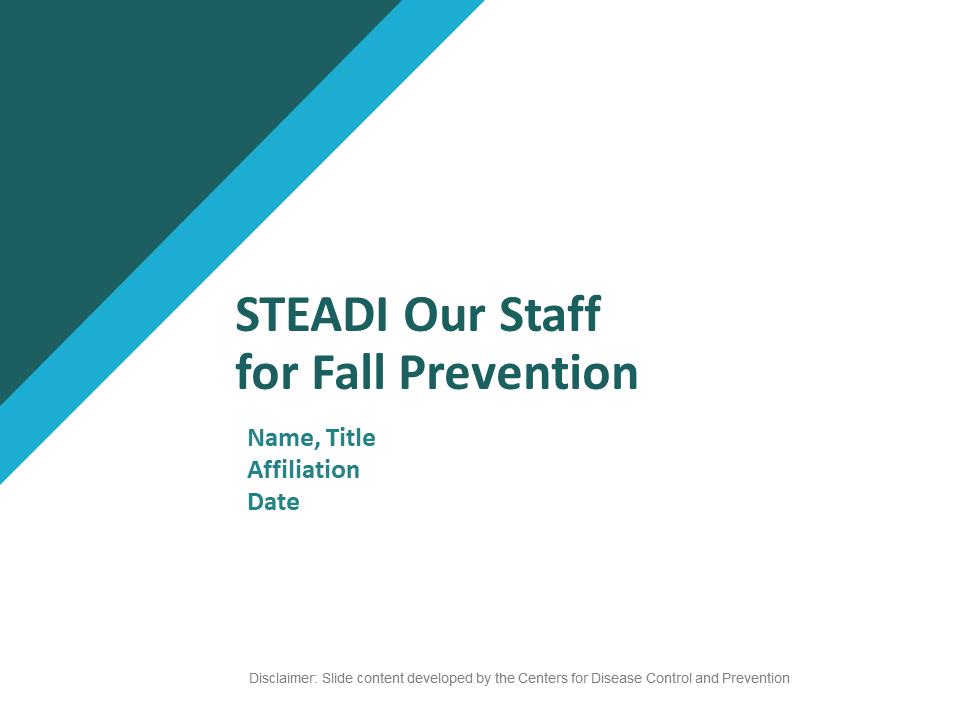 STEADI Our Staff for Fall Prevention

Name, Title
Affiliation
Date

Disclaimer: Slide content developed by the Centers for Disease Control and Prevention